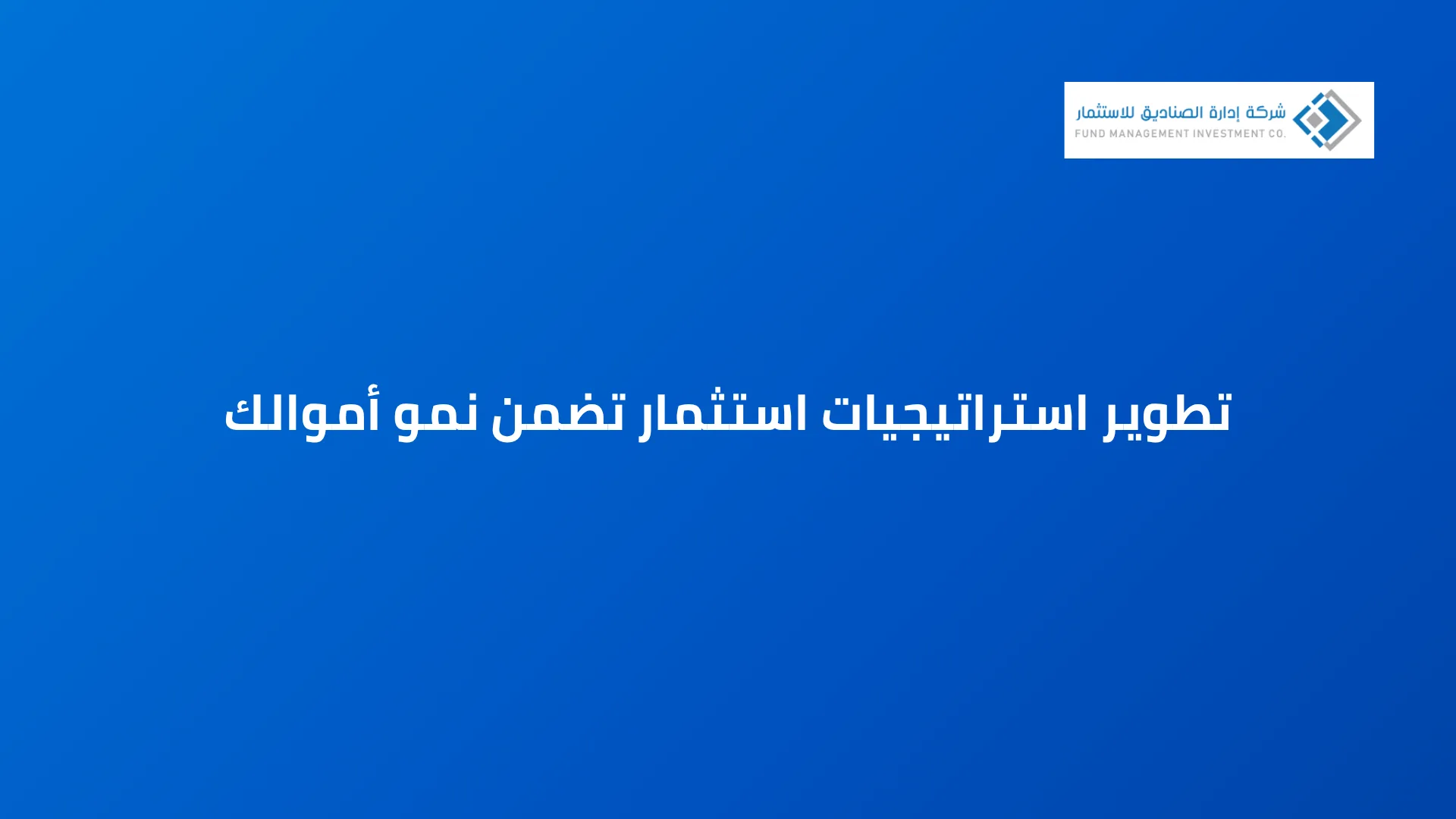 شركة إدارة الصناديق للاستثمار
FUND MANAGEMENT INVESTMENT CO.

تطوير استراتيجيات استثمار تضمن نمو أموالك